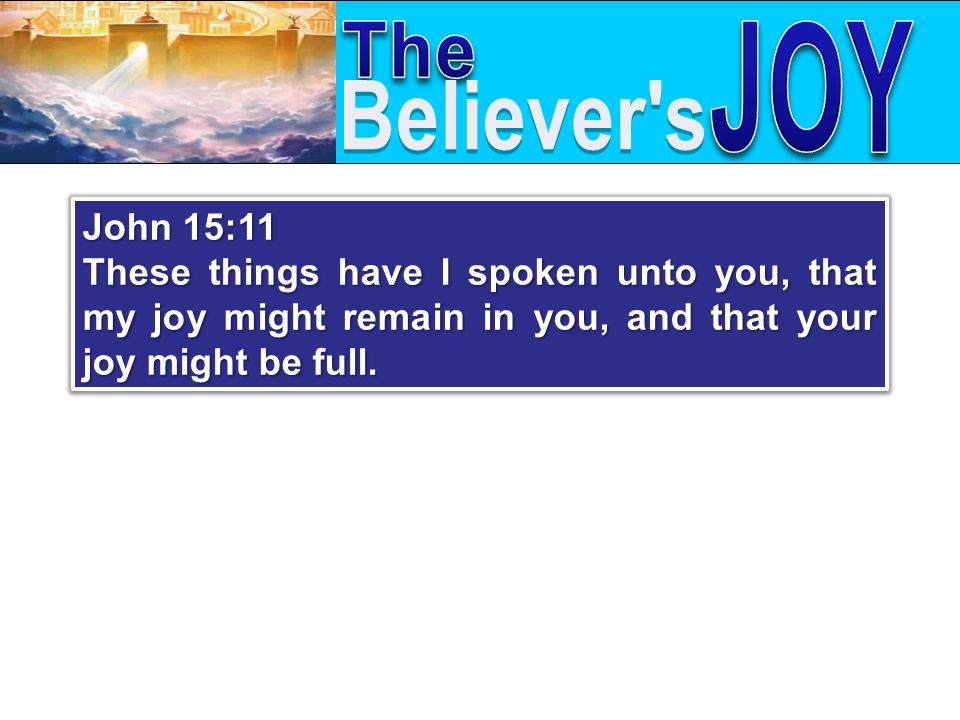 The Believer's JOY

John 15:11
These things have I spoken unto you, that my joy might remain in you, and that your joy might be full.